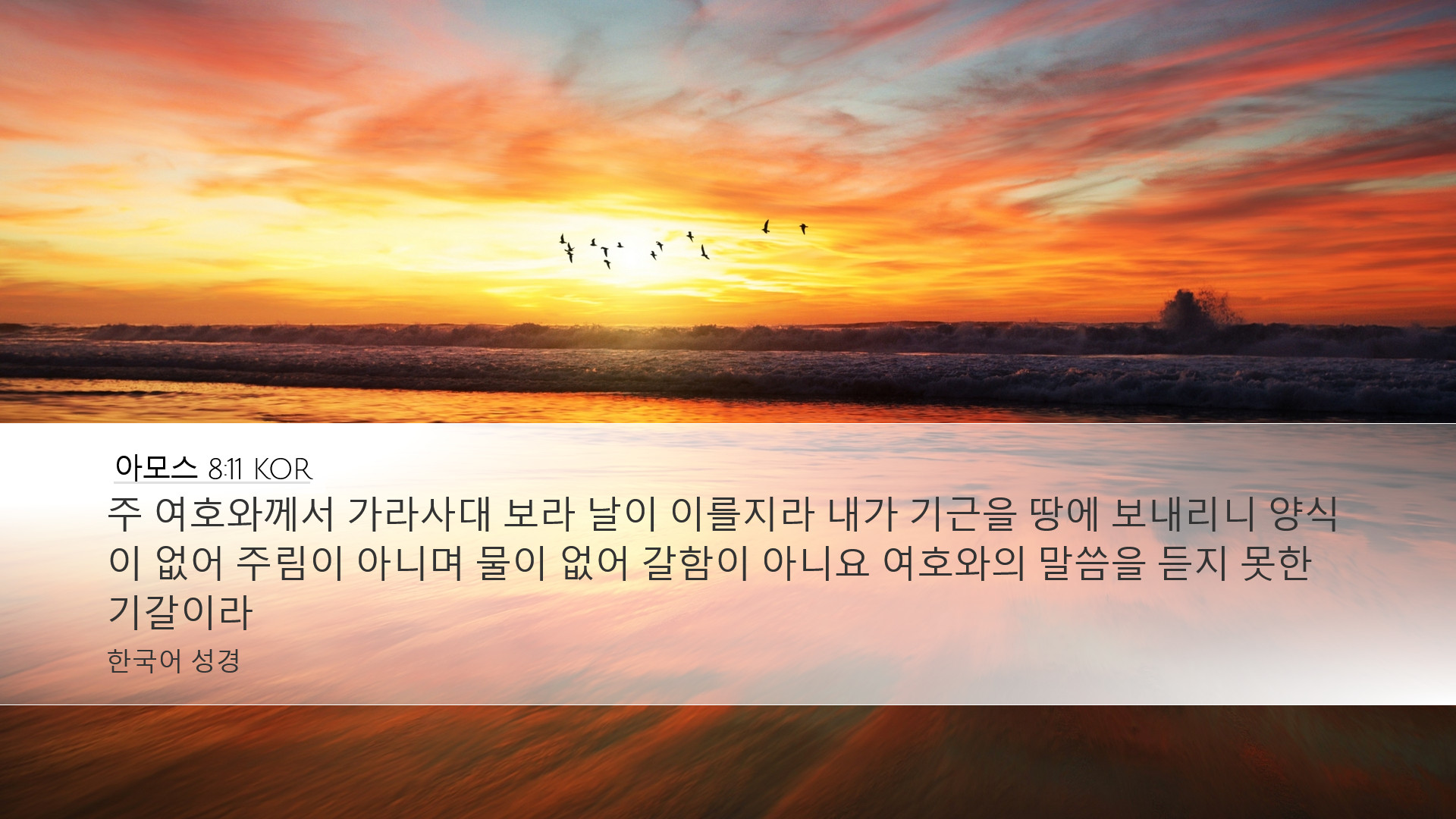 아모스 8:11 KOR

주 여호와께서 가라사대 보라 날이 이를지라 내가 기근을 땅에 보내리니 양식이 없어 주림이 아니며 물이 없어 갈함이 아니요 여호와의 말씀을 듣지 못한 기갈이라

한국어 성경